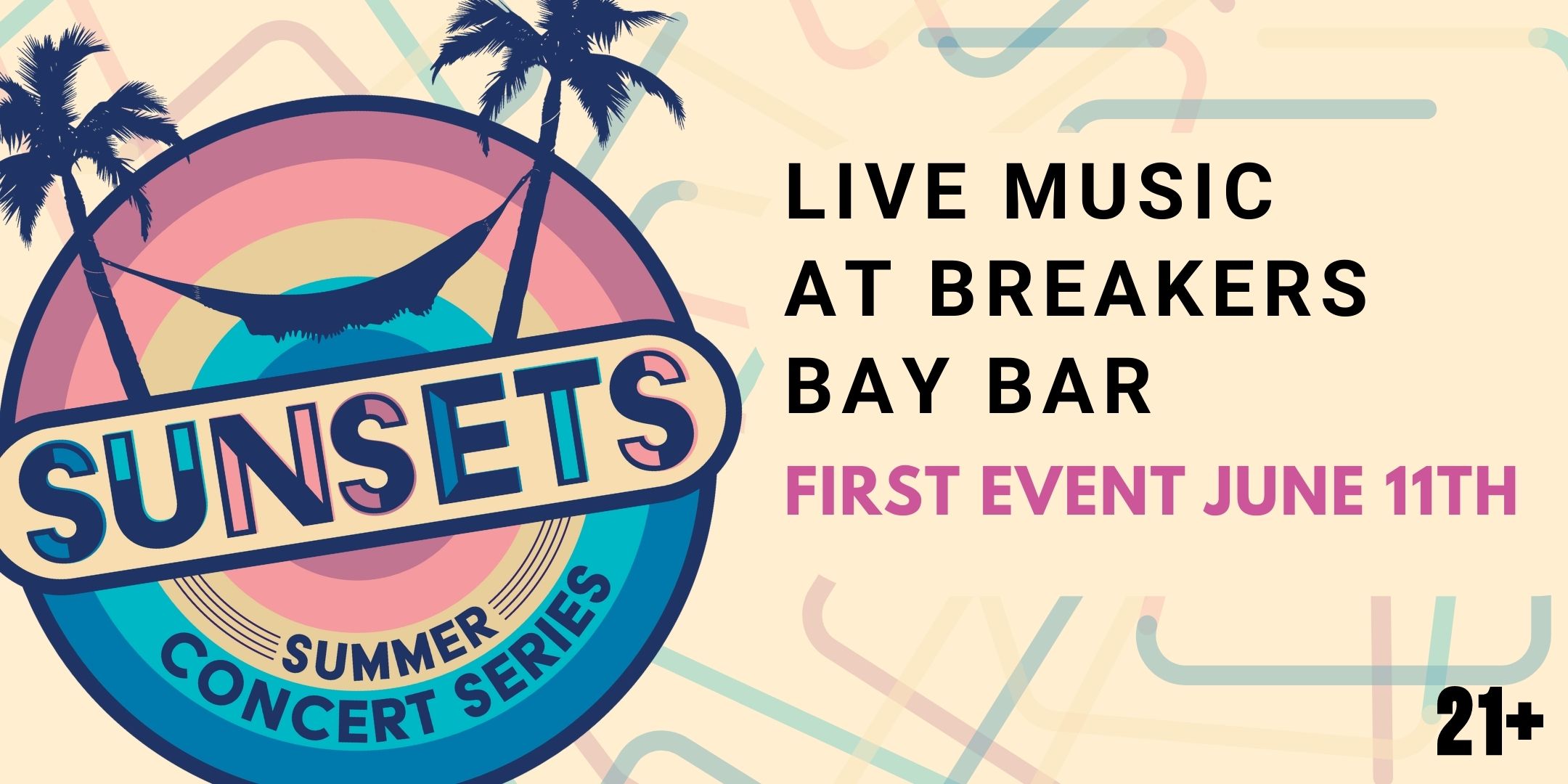 SUNSETS
SUMMER
CONCERT SERIES

LIVE MUSIC
AT BREAKERS
BAY BAR

FIRST EVENT JUNE 11TH

21+